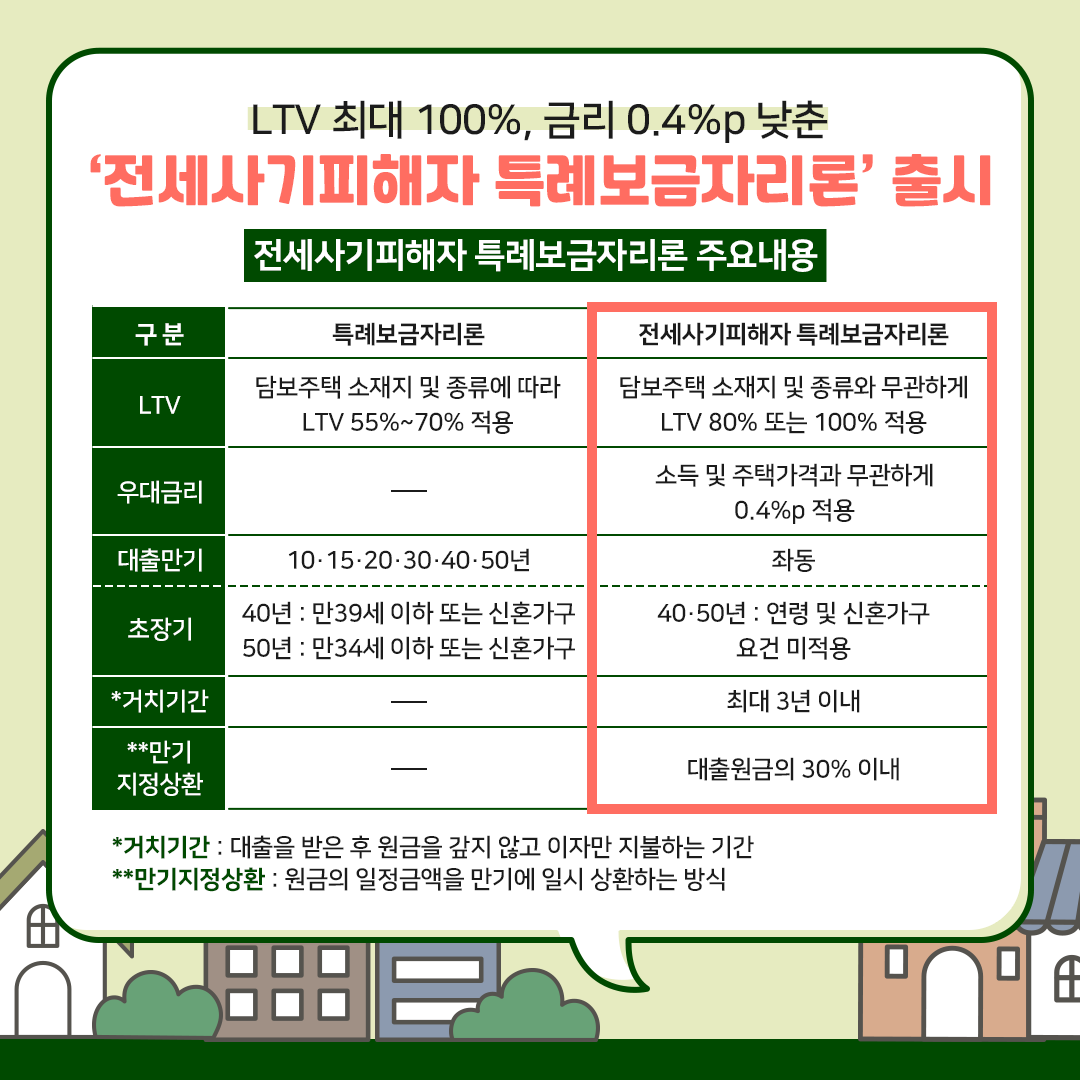 LTV 최대 100%, 금리 0.4%p 낮춘
‘전세사기피해자 특례보금자리론’ 출시

전세사기피해자 특례보금자리론 주요내용

| 구 분 | 특례보금자리론 | 전세사기피해자 특례보금자리론 |
|---|---|---|
| LTV | 담보주택 소재지 및 종류에 따라 LTV 55%~70% 적용 | 담보주택 소재지 및 종류와 무관하게 LTV 80% 또는 100% 적용 |
| 우대금리 | — | 소득 및 주택가격과 무관하게 0.4%p 적용 |
| 대출만기 | 10·15·20·30·40·50년 | 좌동 |
| 초장기 | 40년 : 만39세 이하 또는 신혼가구 50년 : 만34세 이하 또는 신혼가구 | 40·50년 : 연령 및 신혼가구 요건 미적용 |
| *거치기간 | — | 최대 3년 이내 |
| **만기 지정상환 | — | 대출원금의 30% 이내 |

*거치기간 : 대출을 받은 후 원금을 갚지 않고 이자만 지불하는 기간
**만기지정상환 : 원금의 일정금액을 만기에 일시 상환하는 방식